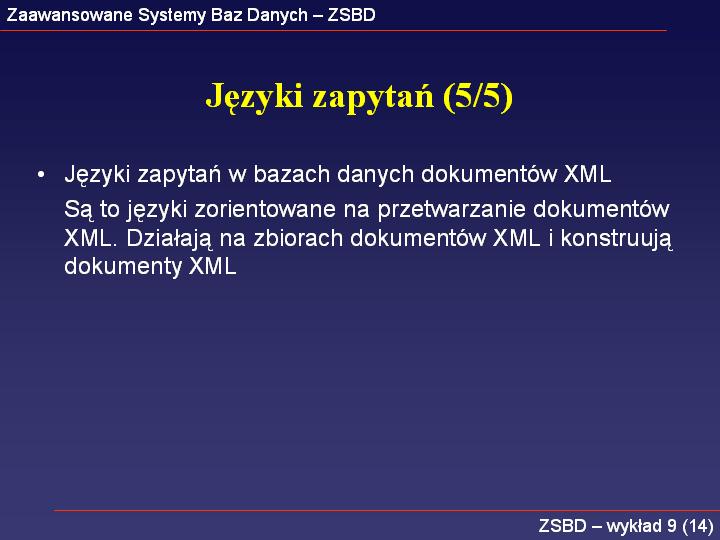 Zaawansowane Systemy Baz Danych – ZSBD

Języki zapytań (5/5)

• Języki zapytań w bazach danych dokumentów XML

Są to języki zorientowane na przetwarzanie dokumentów XML. Działają na zbiorach dokumentów XML i konstruują dokumenty XML

ZSBD – wykład 9 (14)